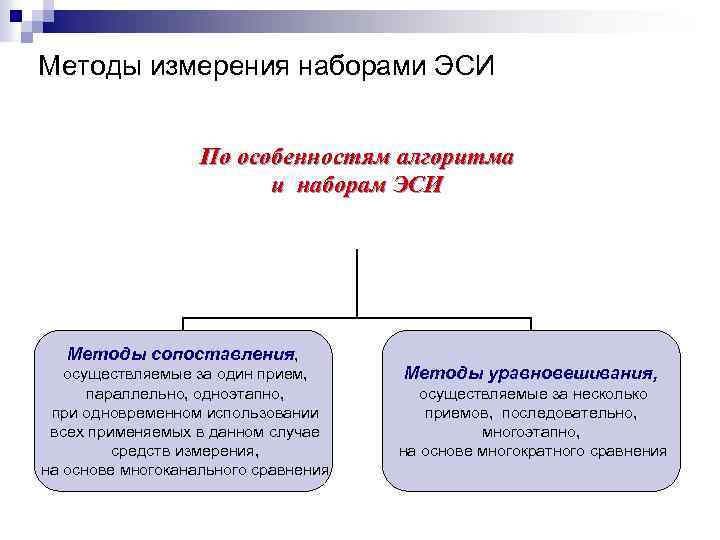 Методы измерения наборами ЭСИ

По особенностям алгоритма и наборам ЭСИ

Методы сопоставления, осуществляемые за один прием, параллельно, одноэтапно, при одновременном использовании всех применяемых в данном случае средств измерения, на основе многоканального сравнения

Методы уравновешивания, осуществляемые за несколько приемов, последовательно, многоэтапно, на основе многократного сравнения